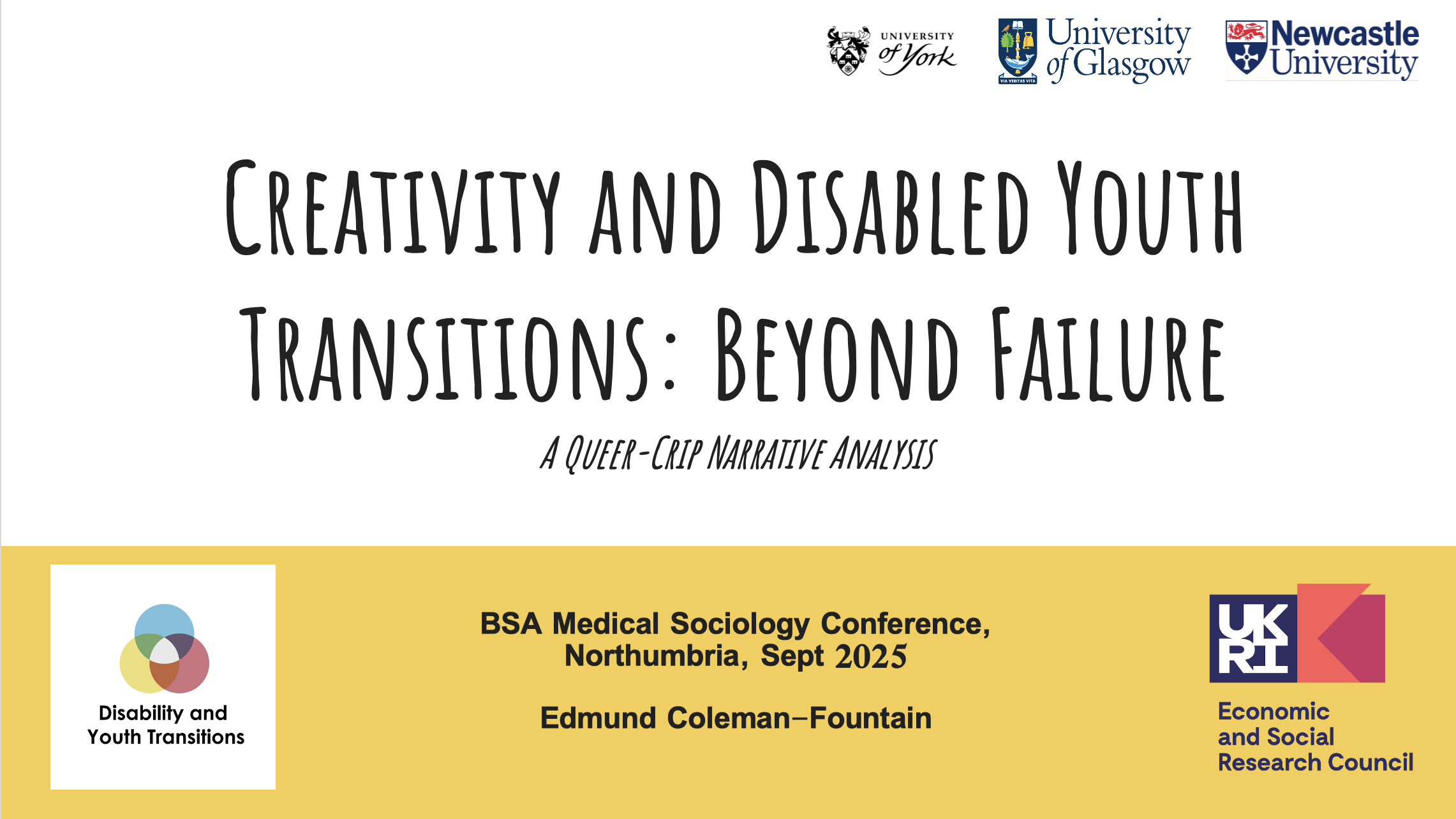 UNIVERSITY of York

VIA VERITAS VITA

University of Glasgow

Newcastle University

CREATIVITY AND DISABLED YOUTH TRANSITIONS: BEYOND FAILURE

A QUEER-CRIP NARRATIVE ANALYSIS

Disability and Youth Transitions

BSA Medical Sociology Conference, Northumbria, Sept 2025

Edmund Coleman–Fountain

UKRI

Economic and Social Research Council